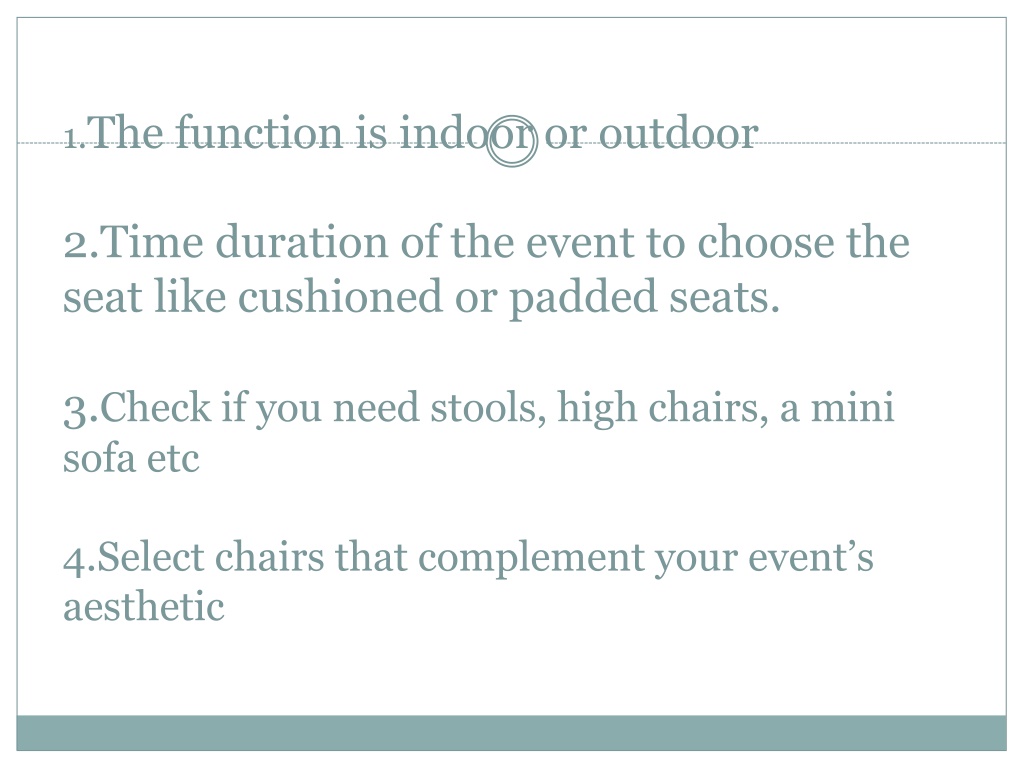 1.The function is indoor or outdoor

2.Time duration of the event to choose the seat like cushioned or padded seats.

3.Check if you need stools, high chairs, a mini sofa etc

4.Select chairs that complement your event’s aesthetic